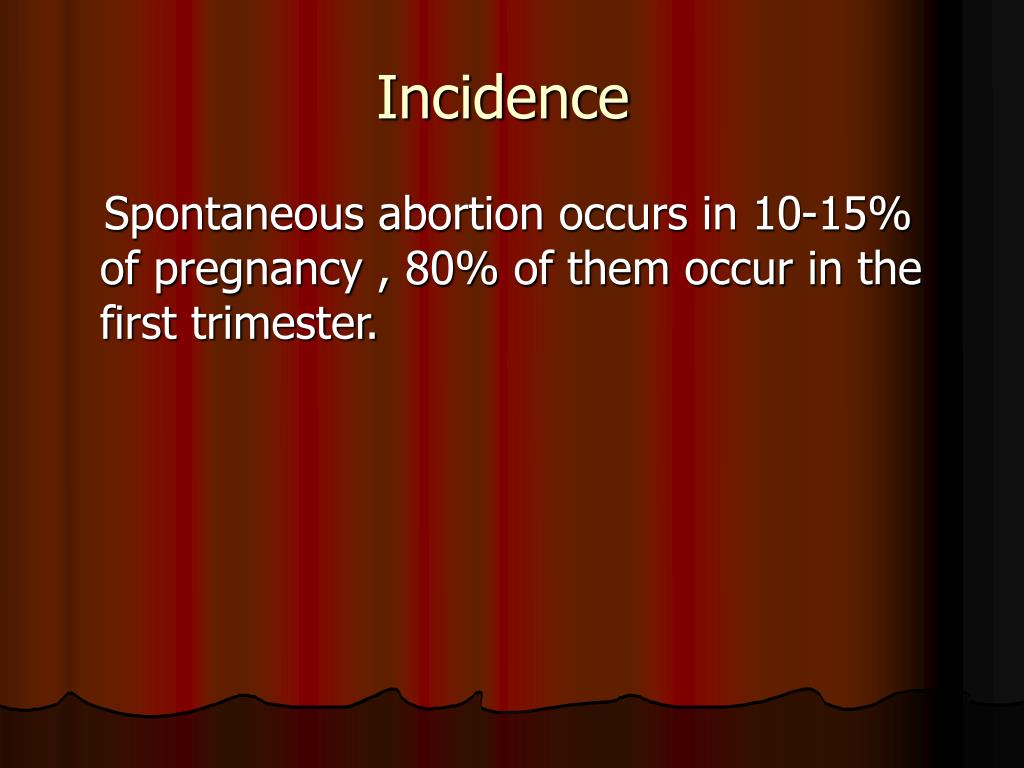 Incidence

Spontaneous abortion occurs in 10-15% of pregnancy , 80% of them occur in the first trimester.